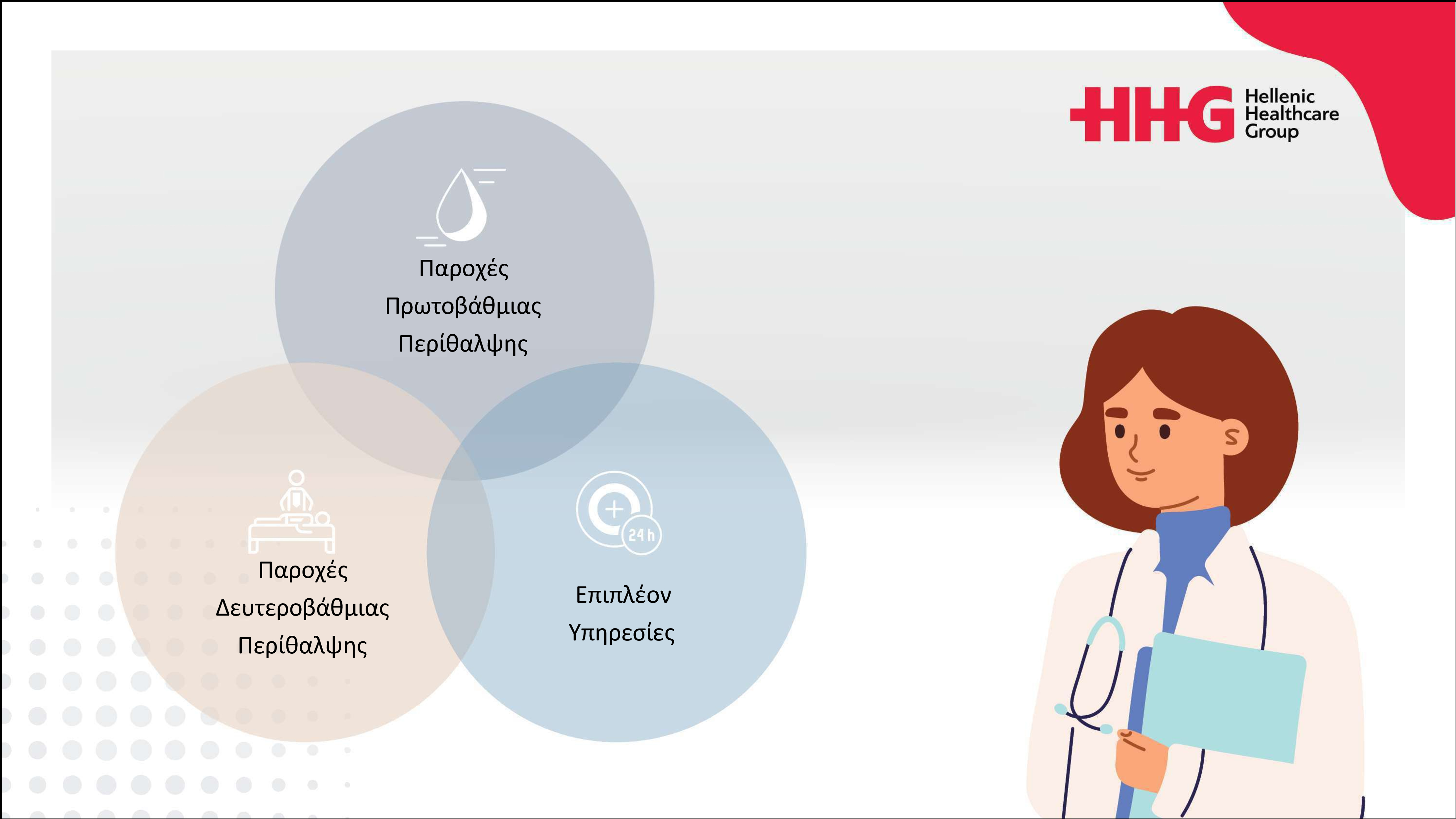 HHG Hellenic Healthcare Group

Παροχές Πρωτοβάθμιας Περίθαλψης

Παροχές Δευτεροβάθμιας Περίθαλψης

24 h

Επιπλέον Υπηρεσίες